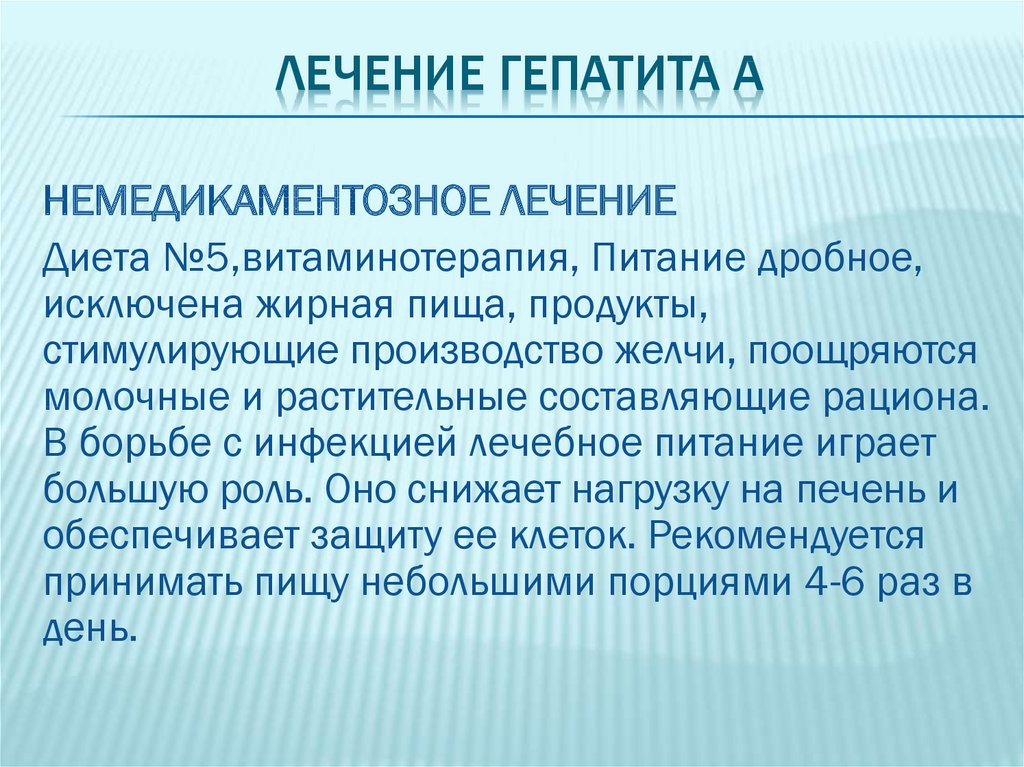 ЛЕЧЕНИЕ ГЕПАТИТА А

НЕМЕДИКАМЕНТОЗНОЕ ЛЕЧЕНИЕ

Диета №5,витаминотерапия, Питание дробное, исключена жирная пища, продукты, стимулирующие производство желчи, поощряются молочные и растительные составляющие рациона. В борьбе с инфекцией лечебное питание играет большую роль. Оно снижает нагрузку на печень и обеспечивает защиту ее клеток. Рекомендуется принимать пищу небольшими порциями 4-6 раз в день.